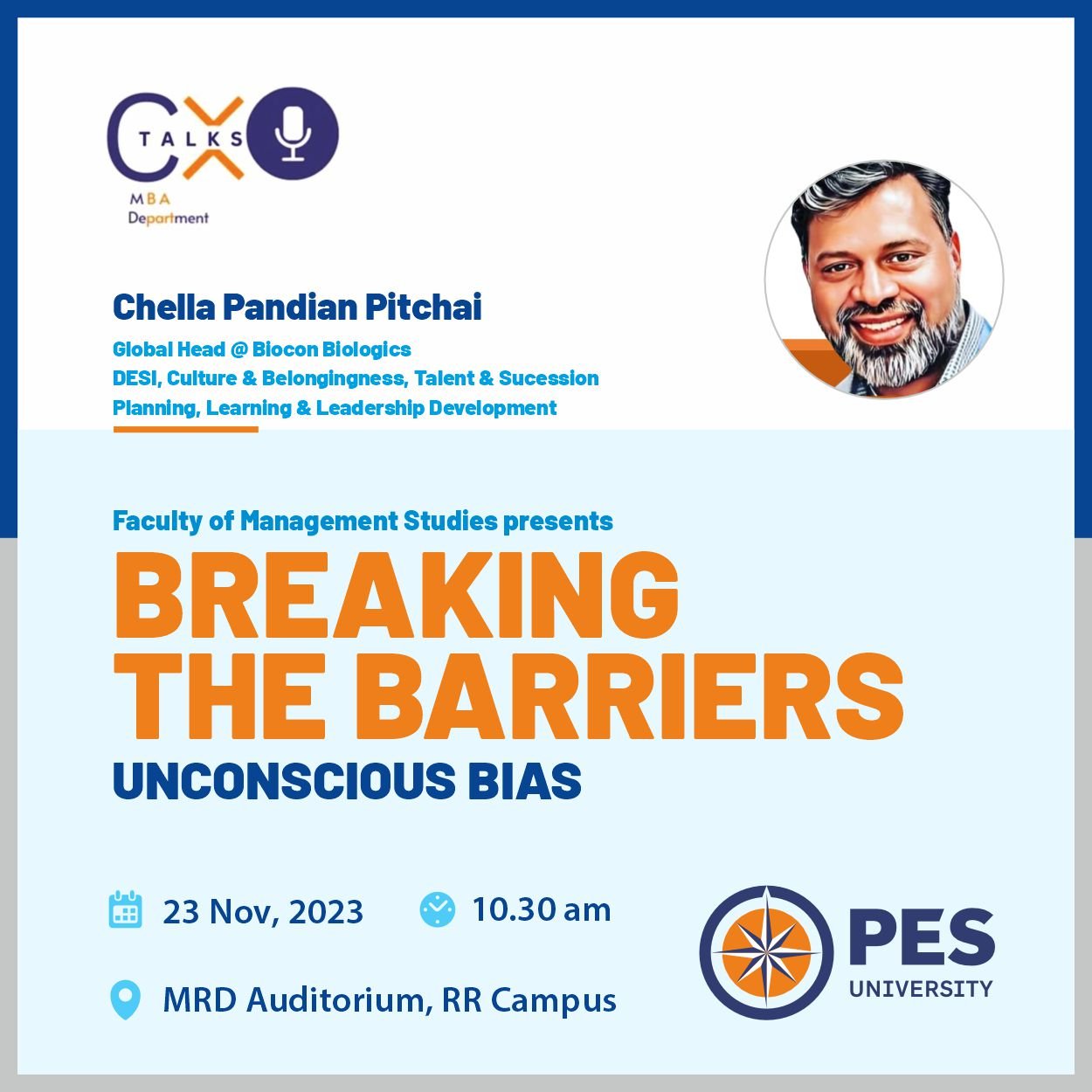 CXO TALKS
MBA Department

Chella Pandian Pitchai

Global Head @ Biocon Biologics
DESI, Culture & Belongingness, Talent & Sucession Planning, Learning & Leadership Development

Faculty of Management Studies presents

BREAKING THE BARRIERS

UNCONSCIOUS BIAS

23 Nov, 2023

10.30 am

MRD Auditorium, RR Campus

PES UNIVERSITY